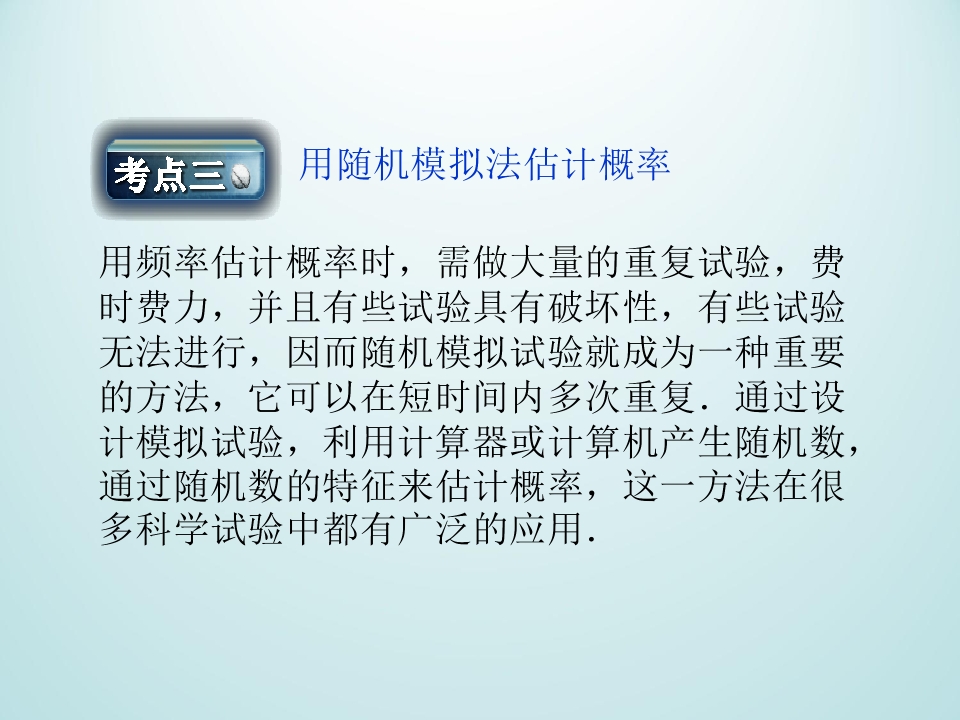 考点三 用随机模拟法估计概率

用频率估计概率时，需做大量的重复试验，费时费力，并且有些试验具有破坏性，有些试验无法进行，因而随机模拟试验就成为一种重要的方法，它可以在短时间内多次重复．通过设计模拟试验，利用计算器或计算机产生随机数，通过随机数的特征来估计概率，这一方法在很多科学试验中都有广泛的应用．